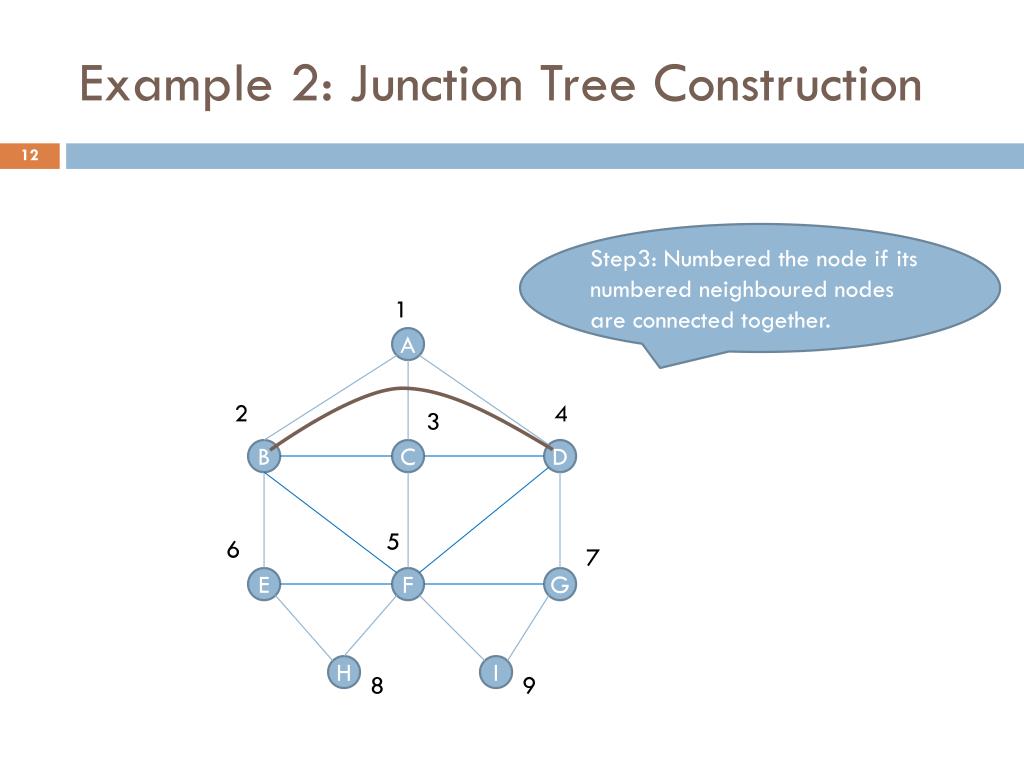 Example 2: Junction Tree Construction

12

Step3: Numbered the node if its numbered neighboured nodes are connected together.

1
A
2
3
4
B
C
D
6
5
7
E
F
G
H
8
I
9